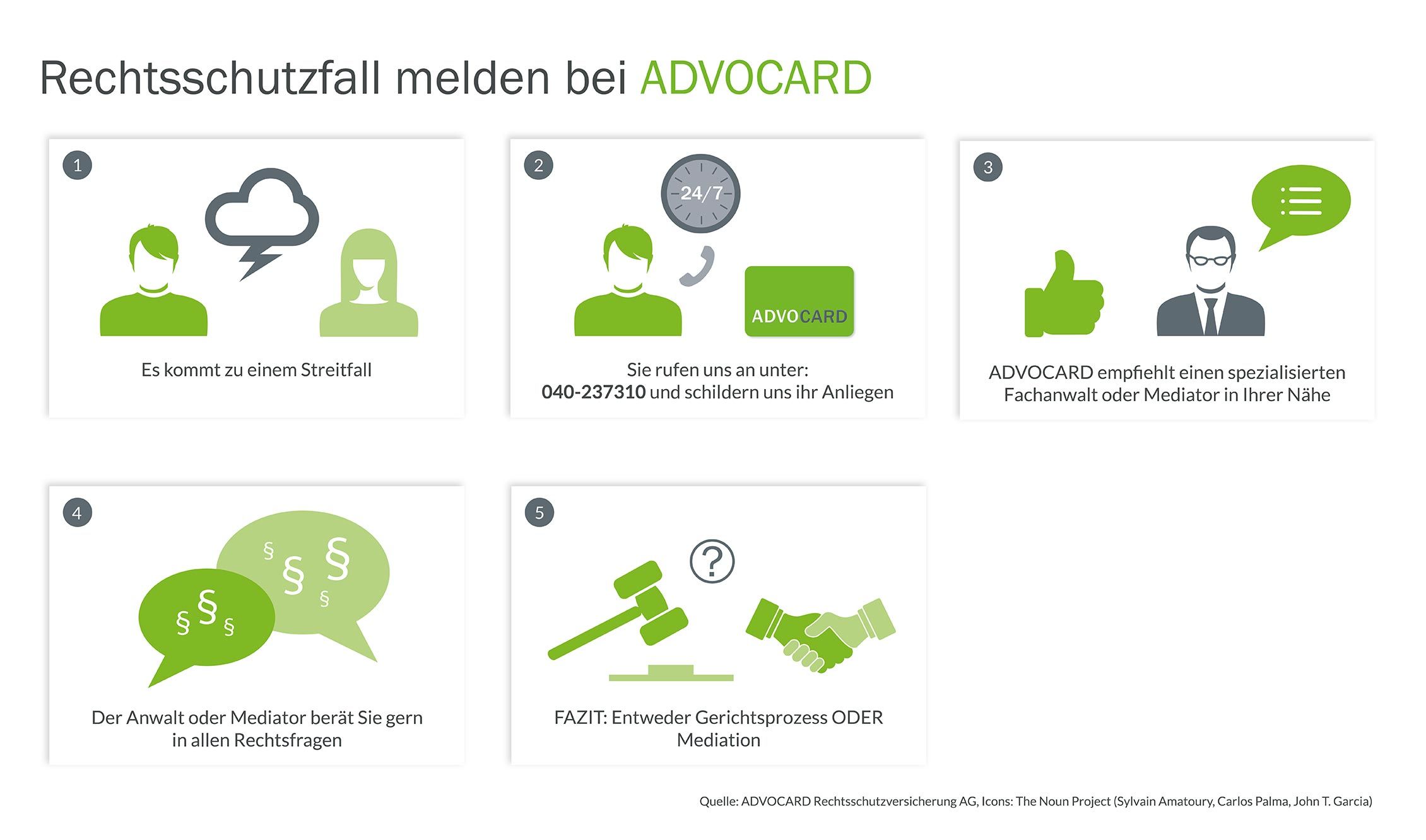 Rechtsschutzfall melden bei ADVOCARD

1

Es kommt zu einem Streitfall

2

24/7

ADVOCARD

Sie rufen uns an unter:
040-237310 und schildern uns ihr Anliegen

3

ADVOCARD empfiehlt einen spezialisierten Fachanwalt oder Mediator in Ihrer Nähe

4

§ § § § § § §

Der Anwalt oder Mediator berät Sie gern in allen Rechtsfragen

5

?

FAZIT: Entweder Gerichtsprozess ODER Mediation

Quelle: ADVOCARD Rechtsschutzversicherung AG, Icons: The Noun Project (Sylvain Amatoury, Carlos Palma, John T. Garcia)